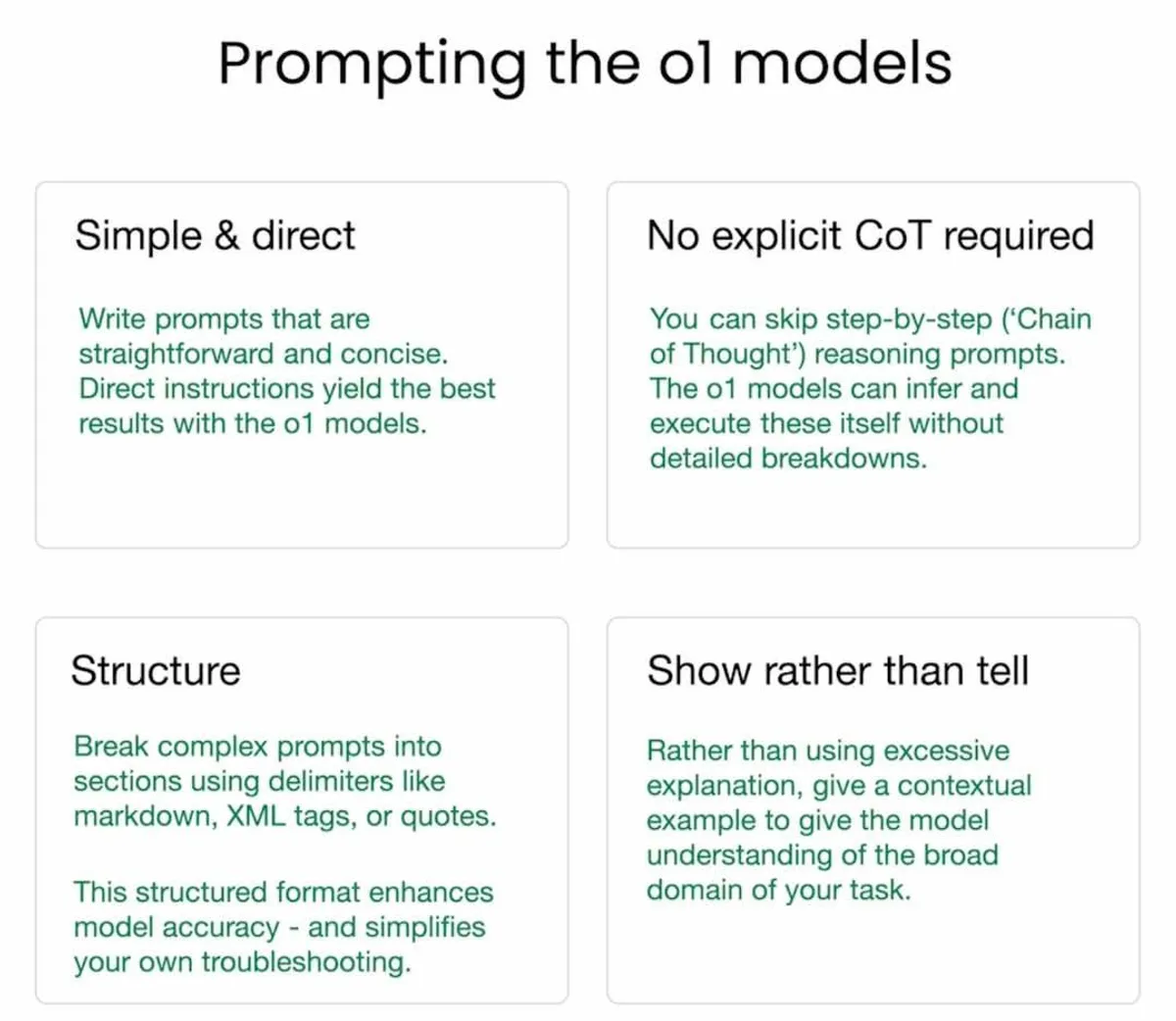 Prompting the o1 models

Simple & direct

Write prompts that are straightforward and concise. Direct instructions yield the best results with the o1 models.

No explicit CoT required

You can skip step-by-step ('Chain of Thought') reasoning prompts. The o1 models can infer and execute these itself without detailed breakdowns.

Structure

Break complex prompts into sections using delimiters like markdown, XML tags, or quotes.

This structured format enhances model accuracy - and simplifies your own troubleshooting.

Show rather than tell

Rather than using excessive explanation, give a contextual example to give the model understanding of the broad domain of your task.